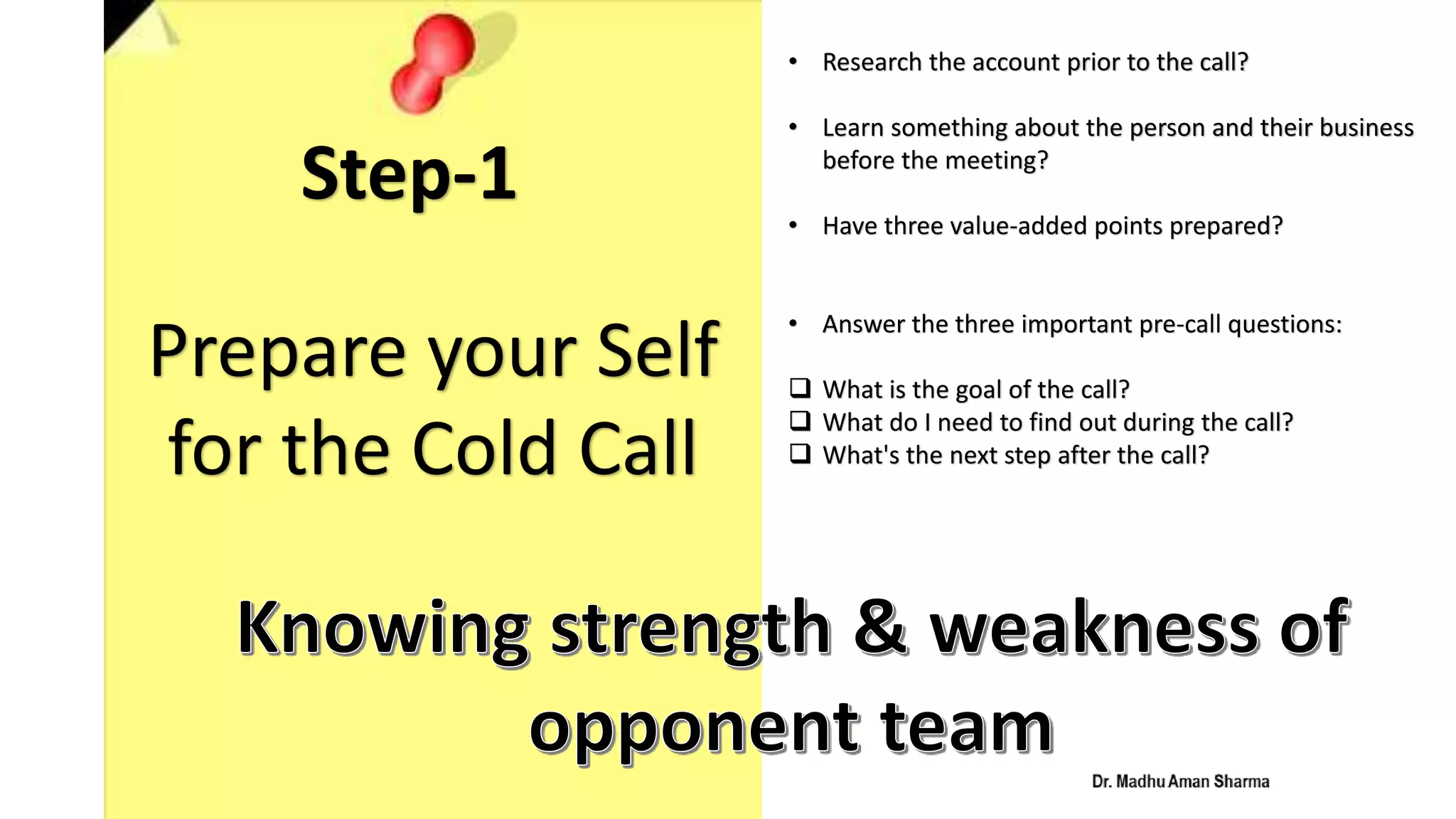 Step-1

Prepare your Self for the Cold Call

• Research the account prior to the call?

• Learn something about the person and their business before the meeting?

• Have three value-added points prepared?

• Answer the three important pre-call questions:

❑ What is the goal of the call?
❑ What do I need to find out during the call?
❑ What's the next step after the call?

Knowing strength & weakness of opponent team

Dr. Madhu Aman Sharma